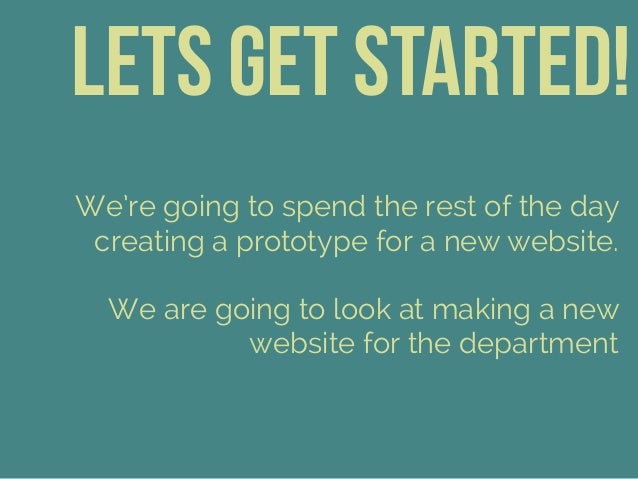 LETS GET STARTED!

We're going to spend the rest of the day creating a prototype for a new website.

We are going to look at making a new website for the department